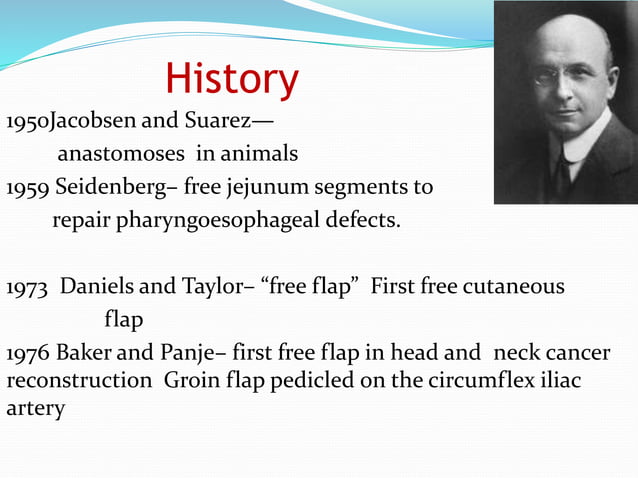 History

1950Jacobsen and Suarez— anastomoses in animals

1959 Seidenberg– free jejunum segments to repair pharyngoesophageal defects.

1973 Daniels and Taylor– “free flap” First free cutaneous flap

1976 Baker and Panje– first free flap in head and neck cancer reconstruction Groin flap pedicled on the circumflex iliac artery